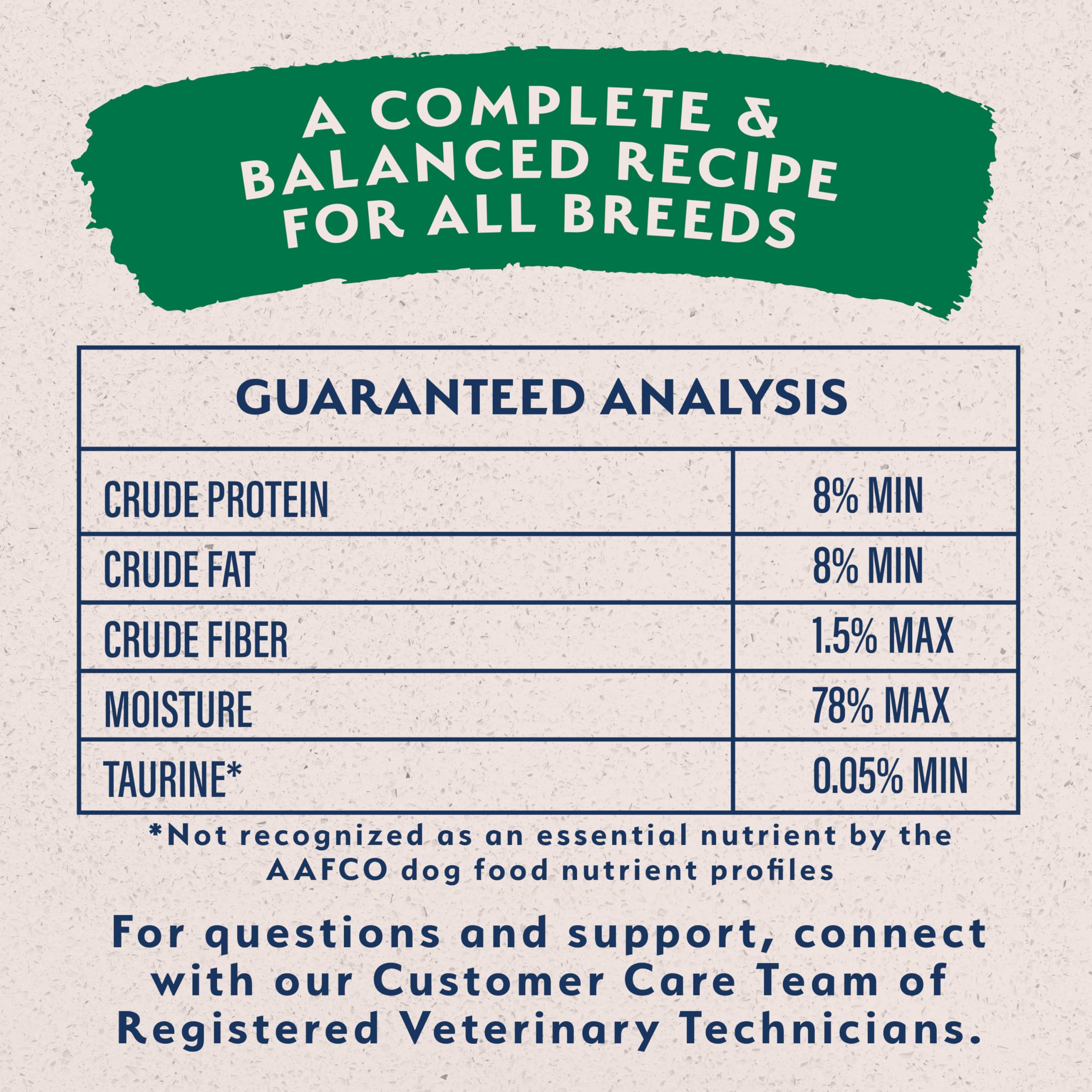 A COMPLETE & BALANCED RECIPE FOR ALL BREEDS

| GUARANTEED ANALYSIS | |
|---|---|
| CRUDE PROTEIN | 8% MIN |
| CRUDE FAT | 8% MIN |
| CRUDE FIBER | 1.5% MAX |
| MOISTURE | 78% MAX |
| TAURINE* | 0.05% MIN |

*Not recognized as an essential nutrient by the AAFCO dog food nutrient profiles

For questions and support, connect with our Customer Care Team of Registered Veterinary Technicians.